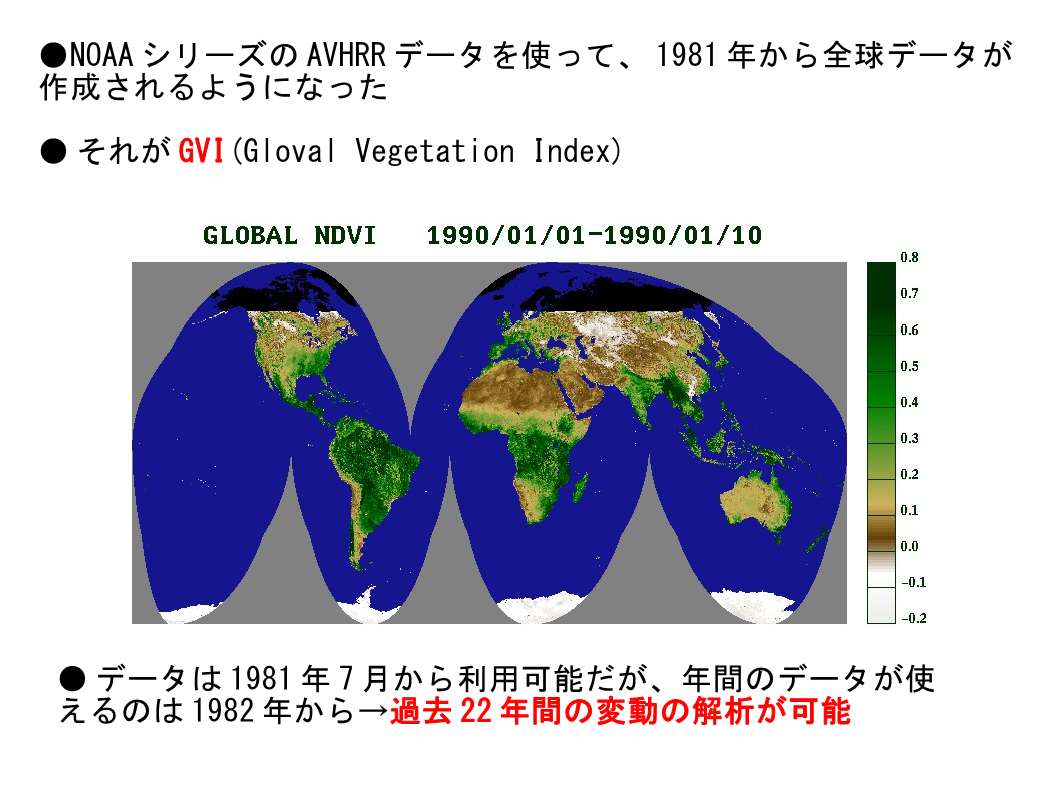 ●NOAAシリーズのAVHRRデータを使って、1981年から全球データが作成されるようになった

● それがGVI(Gloval Vegetation Index)

GLOBAL NDVI 1990/01/01-1990/01/10

0.8
0.7
0.6
0.5
0.4
0.3
0.2
0.1
0.0
−0.1
−0.2

● データは1981年7月から利用可能だが、年間のデータが使えるのは1982年から→過去22年間の変動の解析が可能